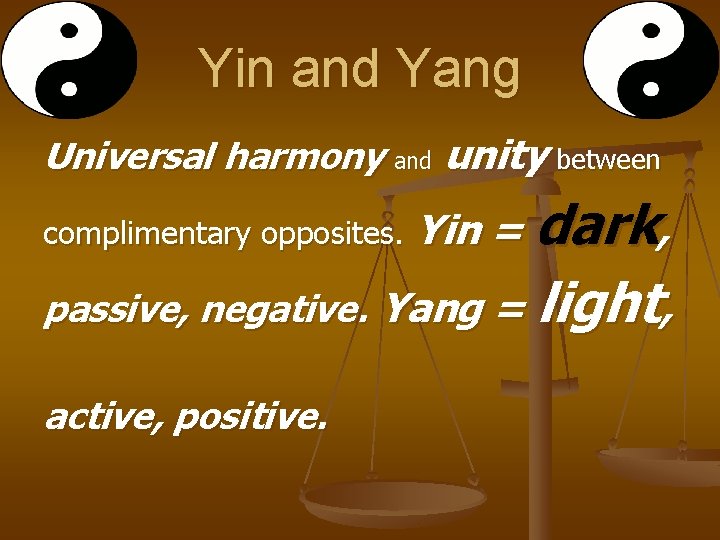 Yin and Yang

Universal harmony and unity between complimentary opposites. Yin = dark, passive, negative. Yang = light, active, positive.